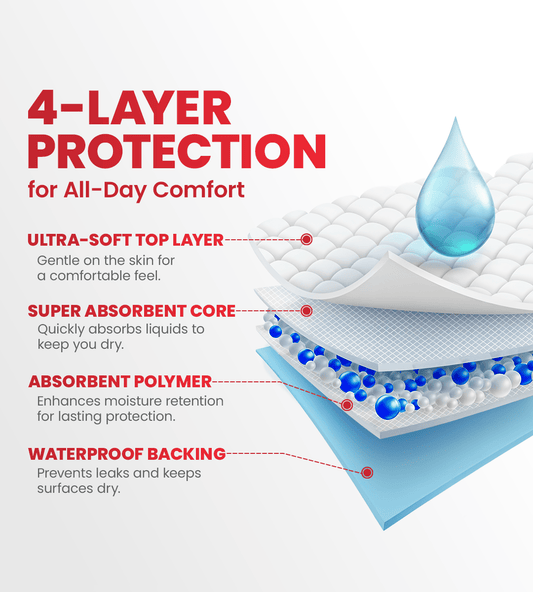 4-LAYER PROTECTION
for All-Day Comfort

ULTRA-SOFT TOP LAYER
Gentle on the skin for a comfortable feel.

SUPER ABSORBENT CORE
Quickly absorbs liquids to keep you dry.

ABSORBENT POLYMER
Enhances moisture retention for lasting protection.

WATERPROOF BACKING
Prevents leaks and keeps surfaces dry.